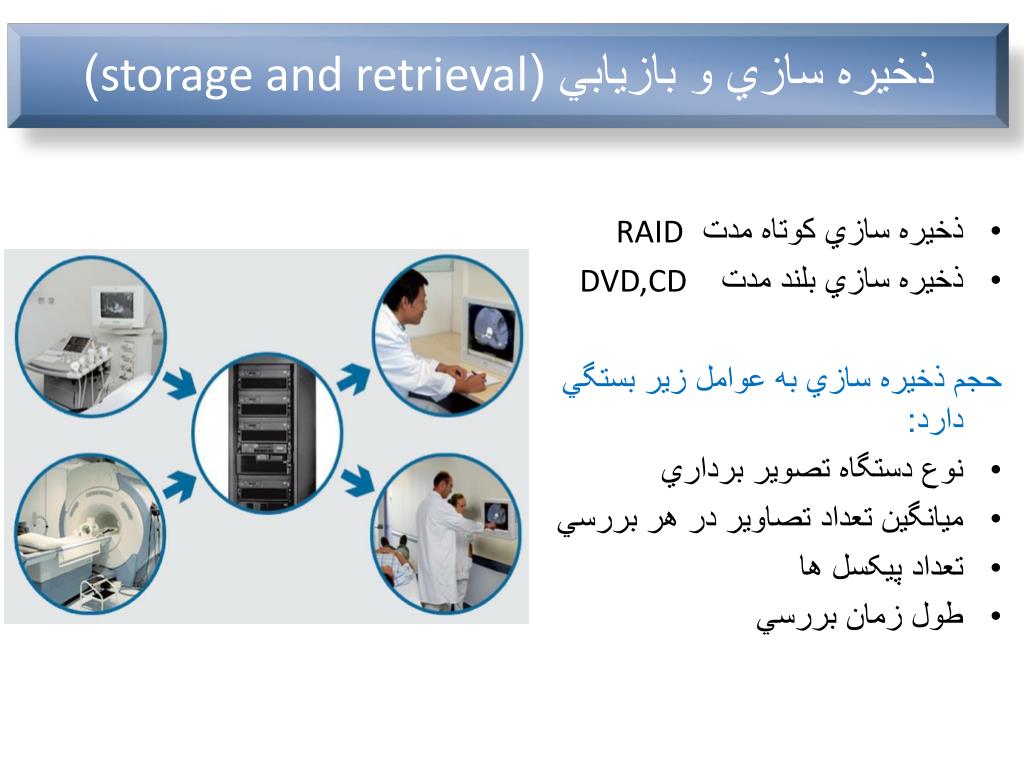 ذخيره سازي و بازيابي (storage and retrieval)

• ذخيره سازي كوتاه مدت RAID
• ذخيره سازي بلند مدت DVD,CD

حجم ذخيره سازي به عوامل زير بستگي دارد:
• نوع دستگاه تصوير برداري
• ميانگين تعداد تصاوير در هر بررسي
• تعداد پيكسل ها
• طول زمان بررسي